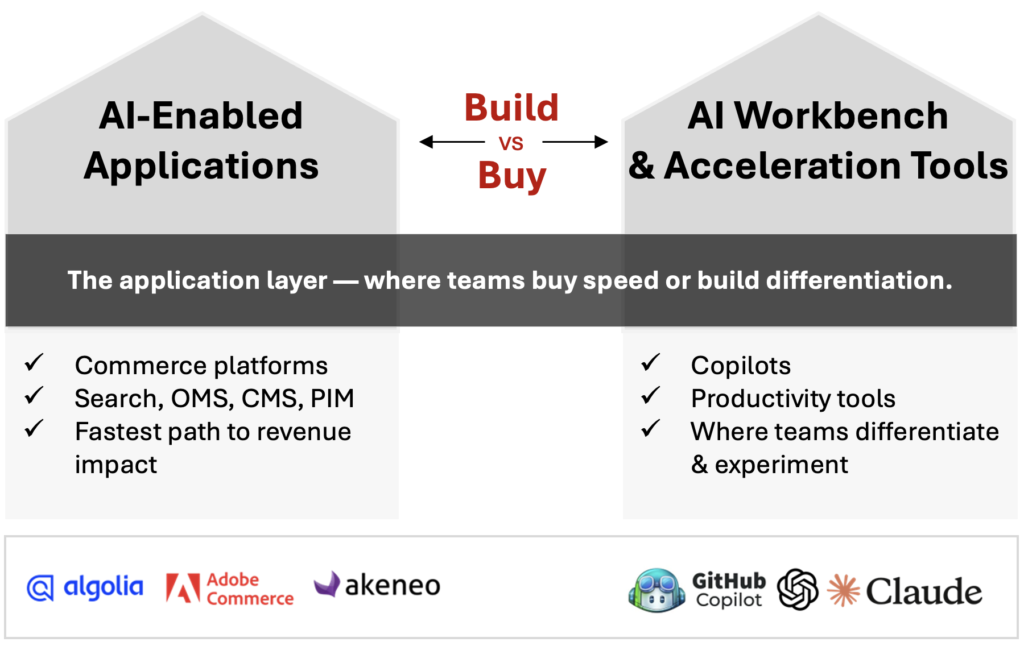 AI-Enabled Applications

Build
vs
Buy

AI Workbench & Acceleration Tools

The application layer — where teams buy speed or build differentiation.

✓ Commerce platforms
✓ Search, OMS, CMS, PIM
✓ Fastest path to revenue impact

✓ Copilots
✓ Productivity tools
✓ Where teams differentiate & experiment

algolia Adobe Commerce akeneo

GitHub Copilot Claude